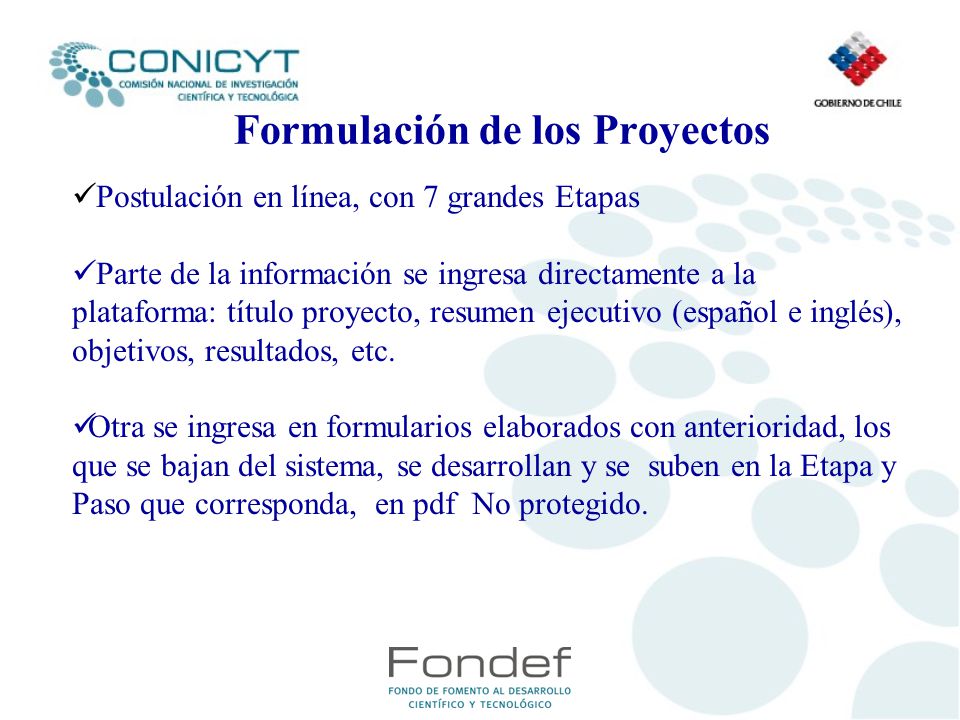 CONICYT
COMISIÓN NACIONAL DE INVESTIGACIÓN CIENTÍFICA Y TECNOLÓGICA

GOBIERNO DE CHILE

Formulación de los Proyectos

✓Postulación en línea, con 7 grandes Etapas

✓Parte de la información se ingresa directamente a la plataforma: título proyecto, resumen ejecutivo (español e inglés), objetivos, resultados, etc.

✓Otra se ingresa en formularios elaborados con anterioridad, los que se bajan del sistema, se desarrollan y se suben en la Etapa y Paso que corresponda, en pdf No protegido.

Fondef
FONDO DE FOMENTO AL DESARROLLO CIENTÍFICO Y TECNOLÓGICO